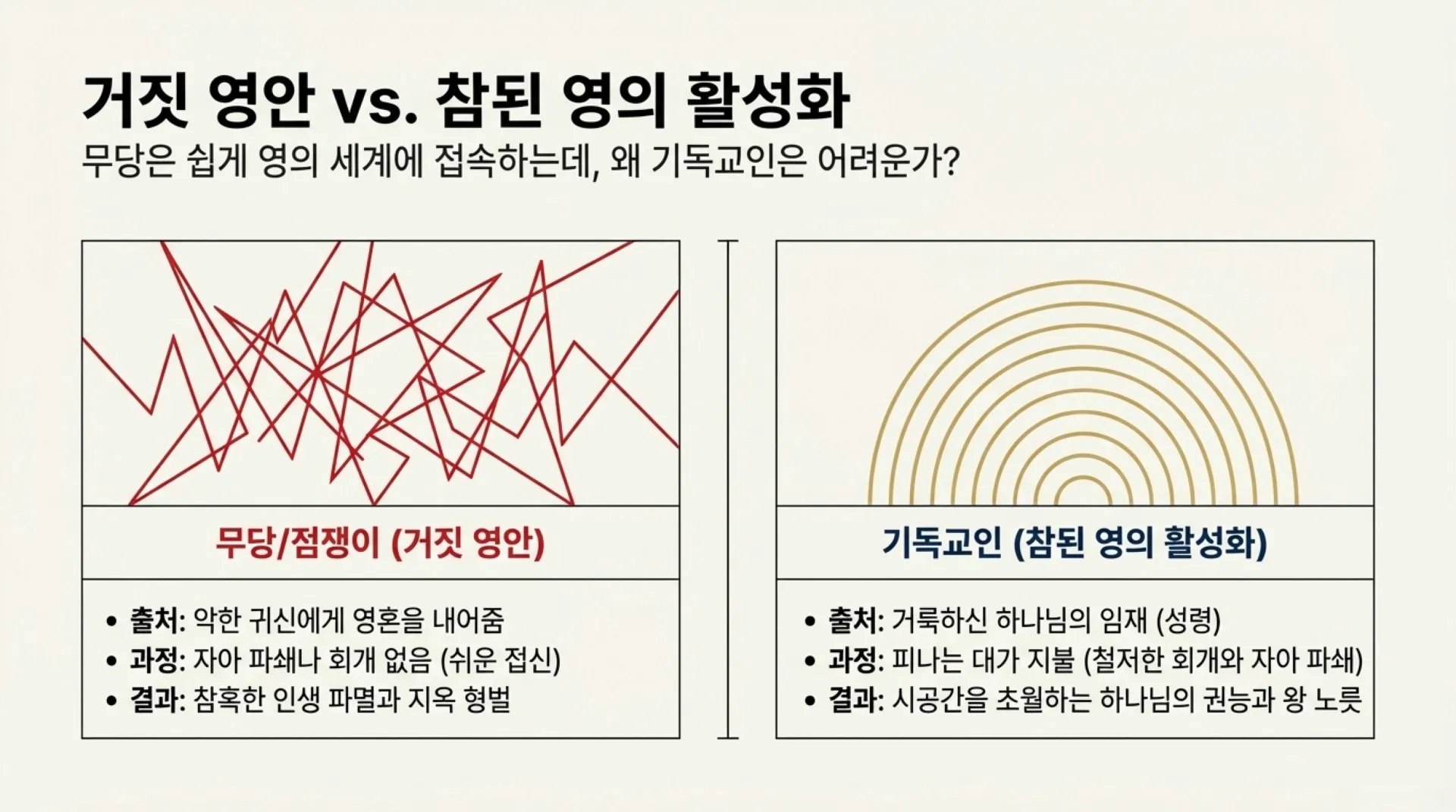 거짓 영안 vs. 참된 영의 활성화

무당은 쉽게 영의 세계에 접속하는데, 왜 기독교인은 어려운가?

무당/점쟁이 (거짓 영안)

• 출처: 악한 귀신에게 영혼을 내어줌
• 과정: 자아 파쇄나 회개 없음 (쉬운 접신)
• 결과: 참혹한 인생 파멸과 지옥 형벌

기독교인 (참된 영의 활성화)

• 출처: 거룩하신 하나님의 임재 (성령)
• 과정: 피나는 대가 지불 (철저한 회개와 자아 파쇄)
• 결과: 시공간을 초월하는 하나님의 권능과 왕 노릇